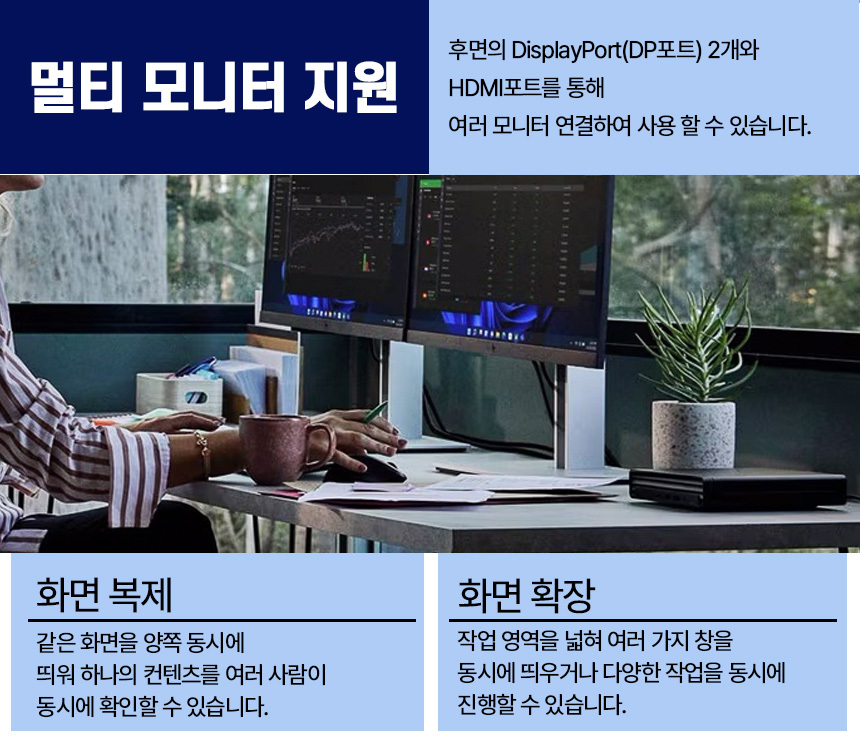 멀티 모니터 지원

후면의 DisplayPort(DP포트) 2개와 HDMI포트를 통해 여러 모니터 연결하여 사용 할 수 있습니다.

화면 복제

같은 화면을 양쪽 동시에 띄워 하나의 컨텐츠를 여러 사람이 동시에 확인할 수 있습니다.

화면 확장

작업 영역을 넓혀 여러 가지 창을 동시에 띄우거나 다양한 작업을 동시에 진행할 수 있습니다.